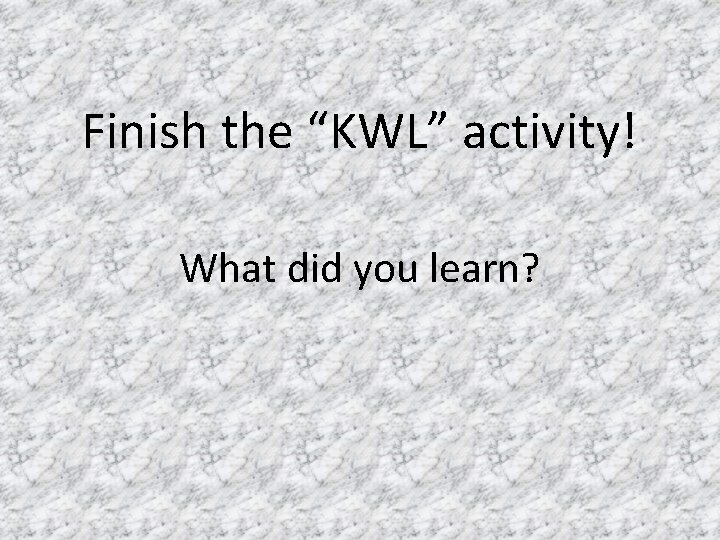 Finish the “KWL” activity!

What did you learn?